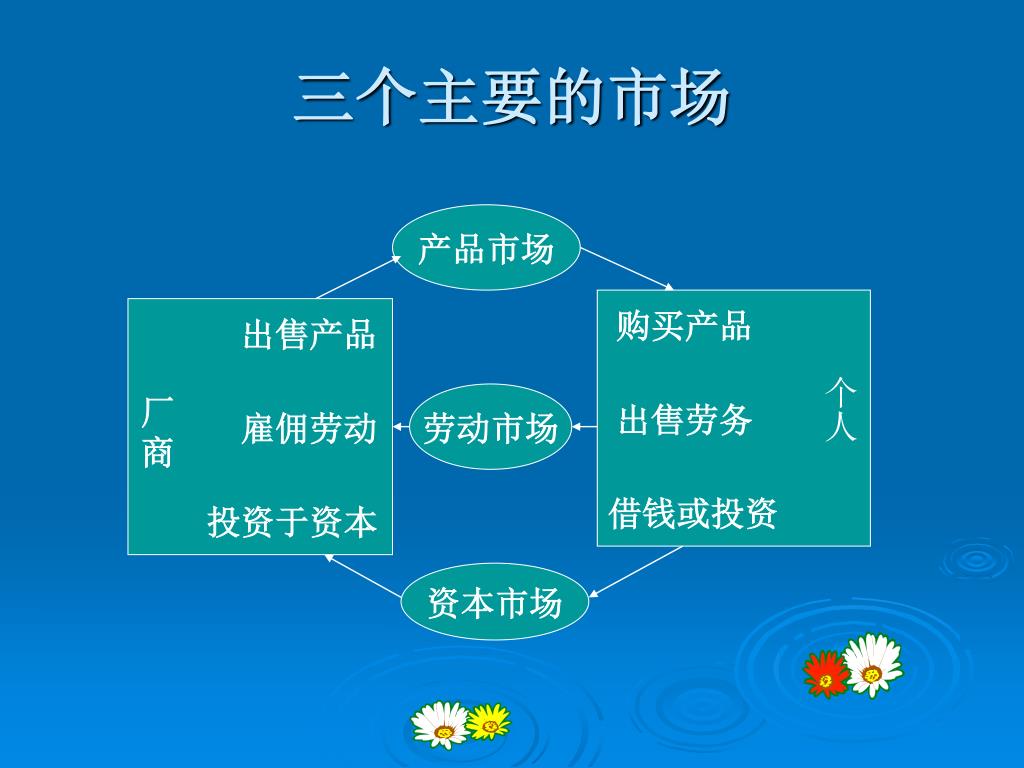 三个主要的市场

产品市场

厂商

出售产品

雇佣劳动

投资于资本

劳动市场

购买产品

出售劳务

借钱或投资

个人

资本市场